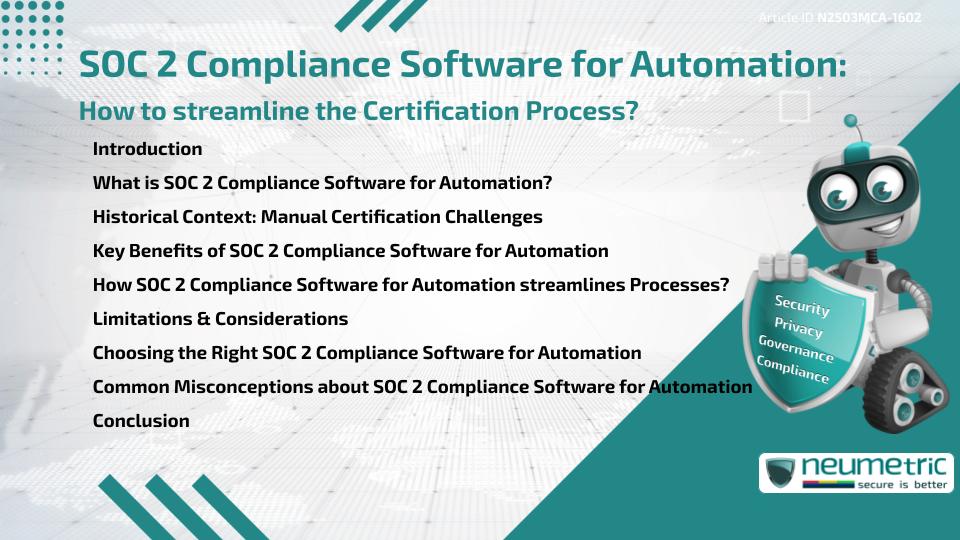 Article ID N2503MCA-1602

SOC 2 Compliance Software for Automation:

How to streamline the Certification Process?

Introduction

What is SOC 2 Compliance Software for Automation?

Historical Context: Manual Certification Challenges

Key Benefits of SOC 2 Compliance Software for Automation

How SOC 2 Compliance Software for Automation streamlines Processes?

Limitations & Considerations

Choosing the Right SOC 2 Compliance Software for Automation

Common Misconceptions about SOC 2 Compliance Software for Automation

Conclusion

Security
Privacy
Governance
Compliance

neumetric
secure is better